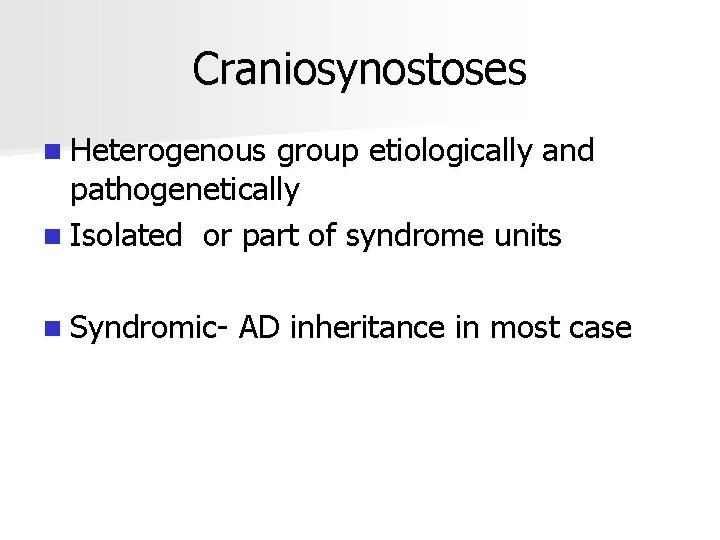 Craniosynostoses

Heterogenous group etiologically and pathogenetically

Isolated  or part of syndrome units

Syndromic- AD inheritance in most case